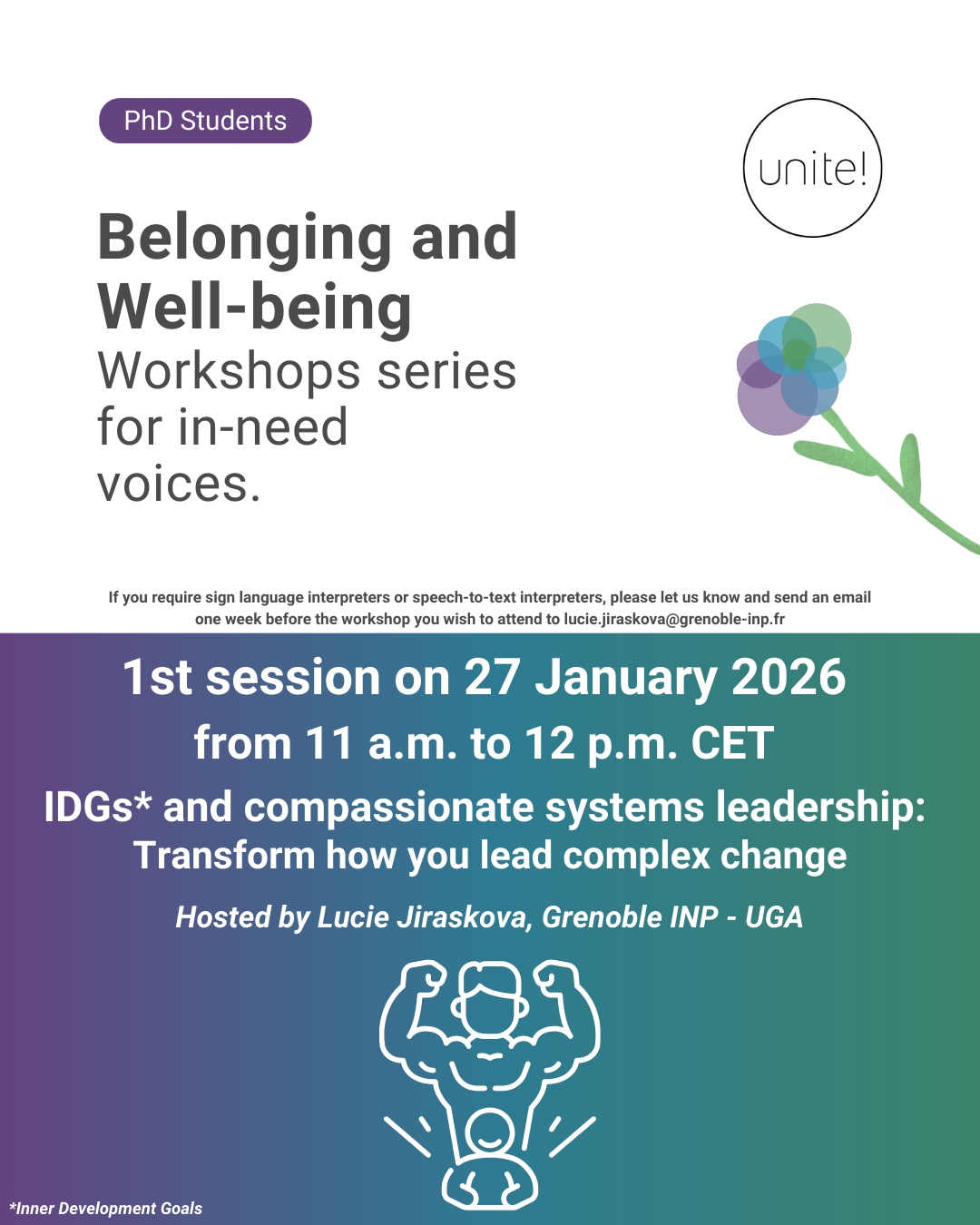 PhD Students

unite!

Belonging and Well-being
Workshops series for in-need voices.

If you require sign language interpreters or speech-to-text interpreters, please let us know and send an email one week before the workshop you wish to attend to lucie.jiraskova@grenoble-inp.fr

1st session on 27 January 2026
from 11 a.m. to 12 p.m. CET
IDGs* and compassionate systems leadership: Transform how you lead complex change

Hosted by Lucie Jiraskova, Grenoble INP - UGA

*Inner Development Goals